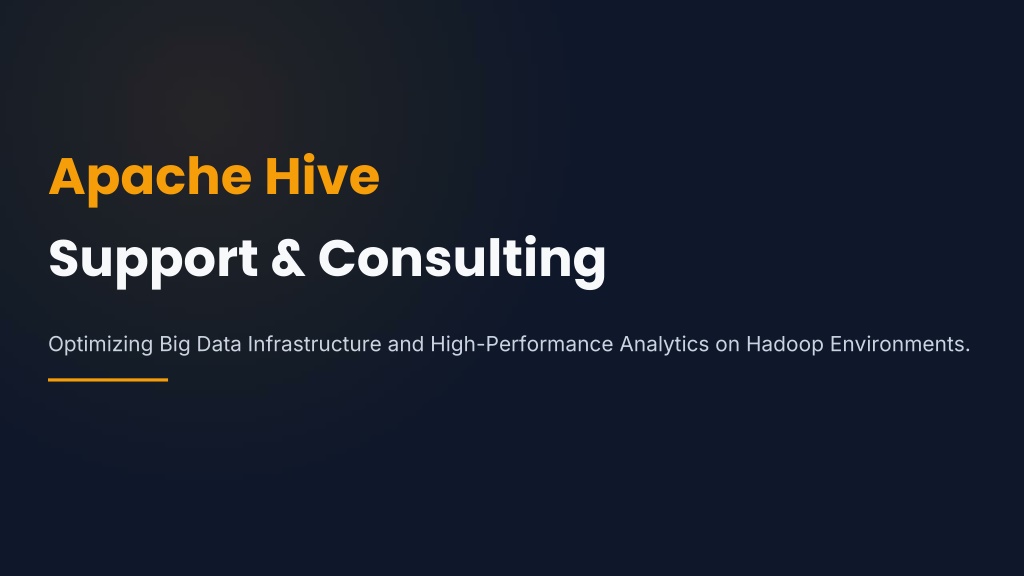 Apache Hive

Support & Consulting

Optimizing Big Data Infrastructure and High-Performance Analytics on Hadoop Environments.